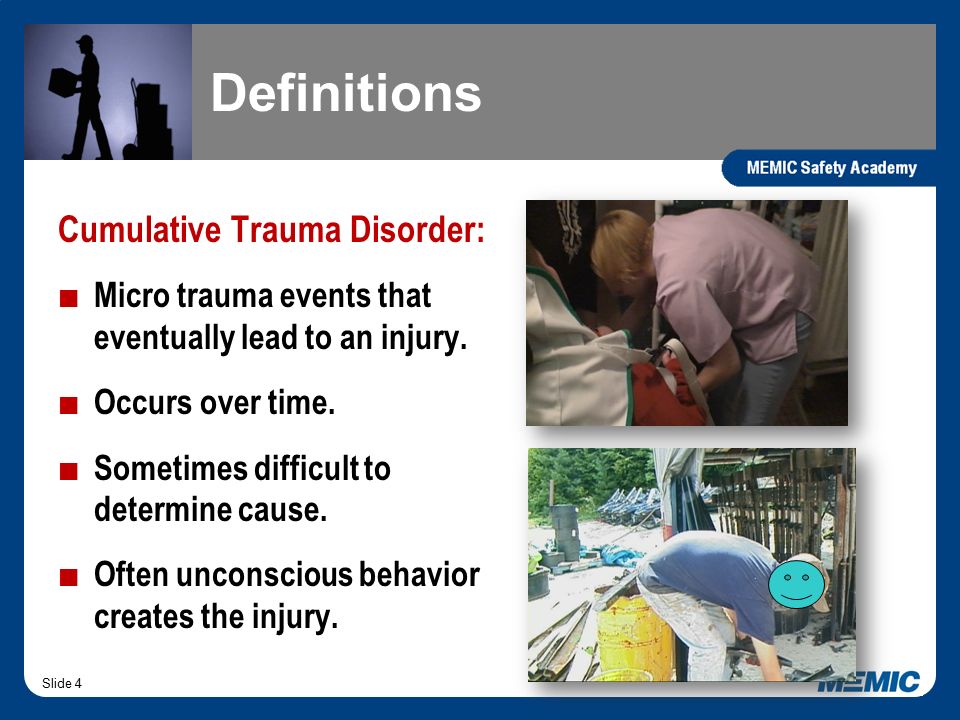 Definitions

MEMIC Safety Academy

Cumulative Trauma Disorder:

■ Micro trauma events that eventually lead to an injury.

■ Occurs over time.

■ Sometimes difficult to determine cause.

■ Often unconscious behavior creates the injury.

Slide 4

MEMIC